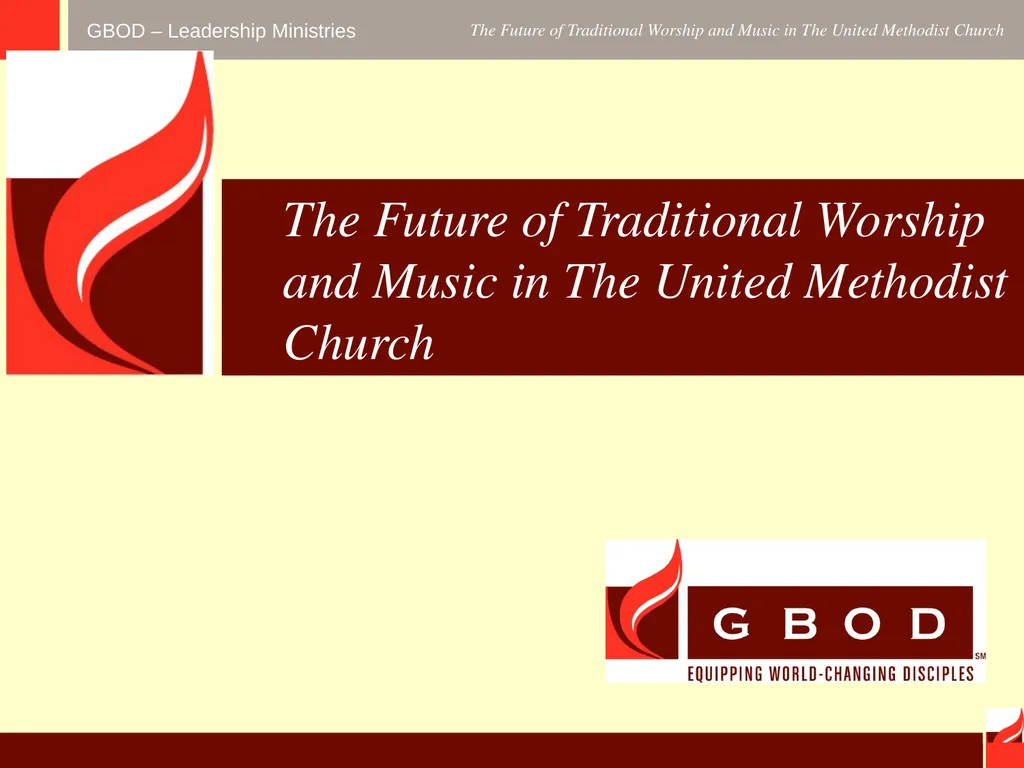 GBOD – Leadership Ministries

The Future of Traditional Worship and Music in The United Methodist Church

The Future of Traditional Worship and Music in The United Methodist Church

GBOD

SM

EQUIPPING WORLD-CHANGING DISCIPLES